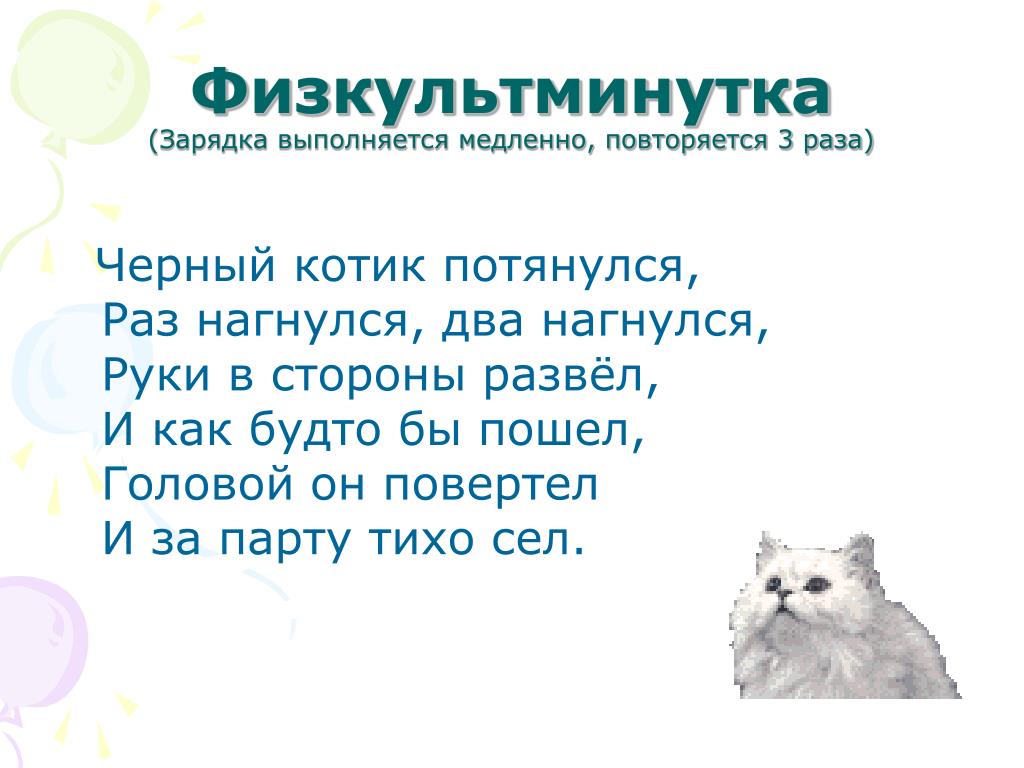 Физкультминутка
(Зарядка выполняется медленно, повторяется 3 раза)

Черный котик потянулся,
Раз нагнулся, два нагнулся,
Руки в стороны развёл,
И как будто бы пошел,
Головой он повертел
И за парту тихо сел.